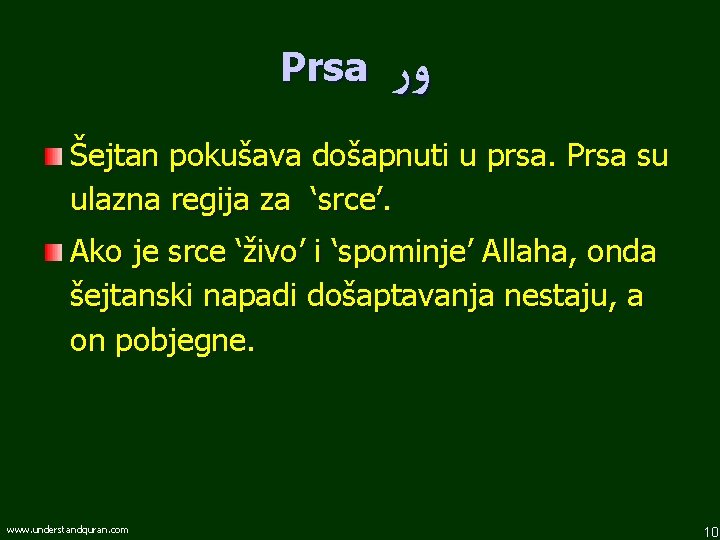 Prsa ور

Šejtan pokušava došapnuti u prsa. Prsa su ulazna regija za ‘srce’.

Ako je srce ‘živo’ i ‘spominje’ Allaha, onda šejtanski napadi došaptavanja nestaju, a on pobjegne.

www.understandquran.com

10